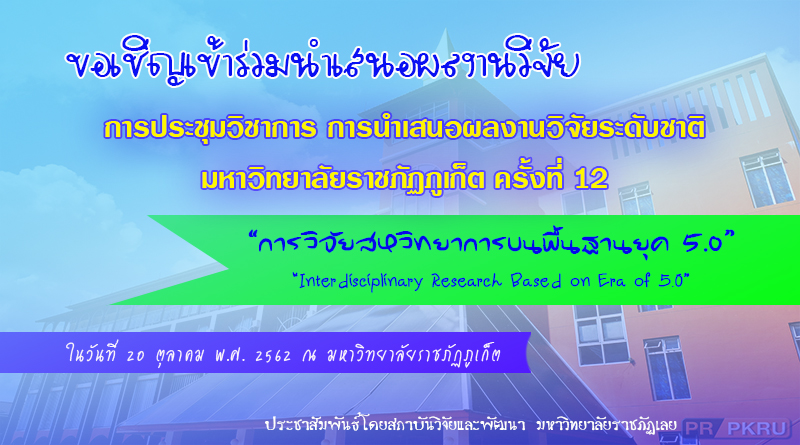 ขอเชิญเข้าร่วมนำเสนอผลงานวิจัย

การประชุมวิชาการ การนำเสนอผลงานวิจัยระดับชาติ

มหาวิทยาลัยราชภัฏภูเก็ต ครั้งที่ 12

"การวิจัยสหวิทยาการบนพื้นฐานยุค 5.0"

"Interdisciplinary Research Based on Era of 5.0"

ในวันที่ 20 ตุลาคม พ.ศ. 2562 ณ มหาวิทยาลัยราชภัฏภูเก็ต

ประชาสัมพันธ์โดยสถาบันวิจัยและพัฒนา มหาวิทยาลัยราชภัฏเลย

PR PKRU